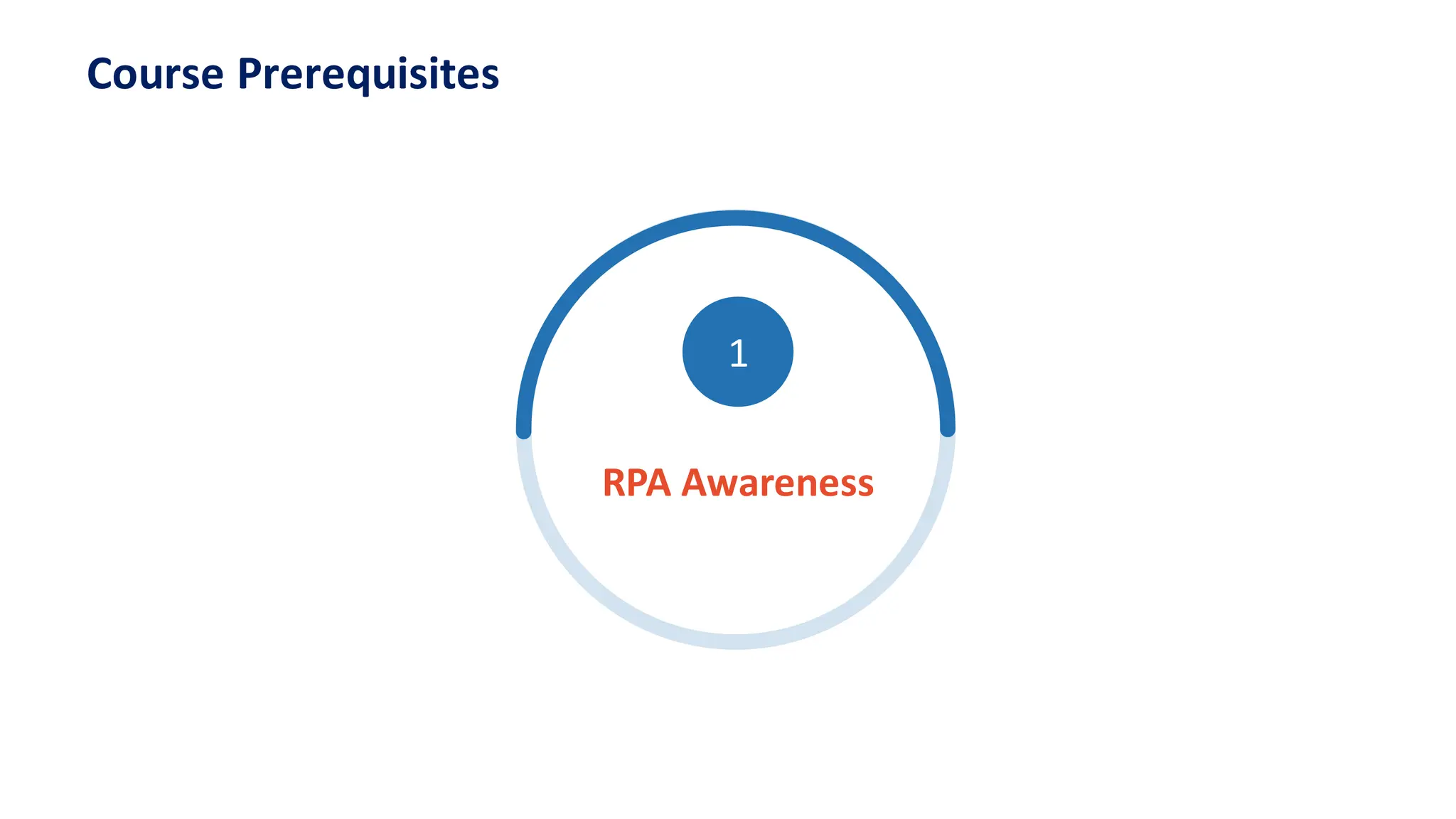 Course Prerequisites

1

RPA Awareness